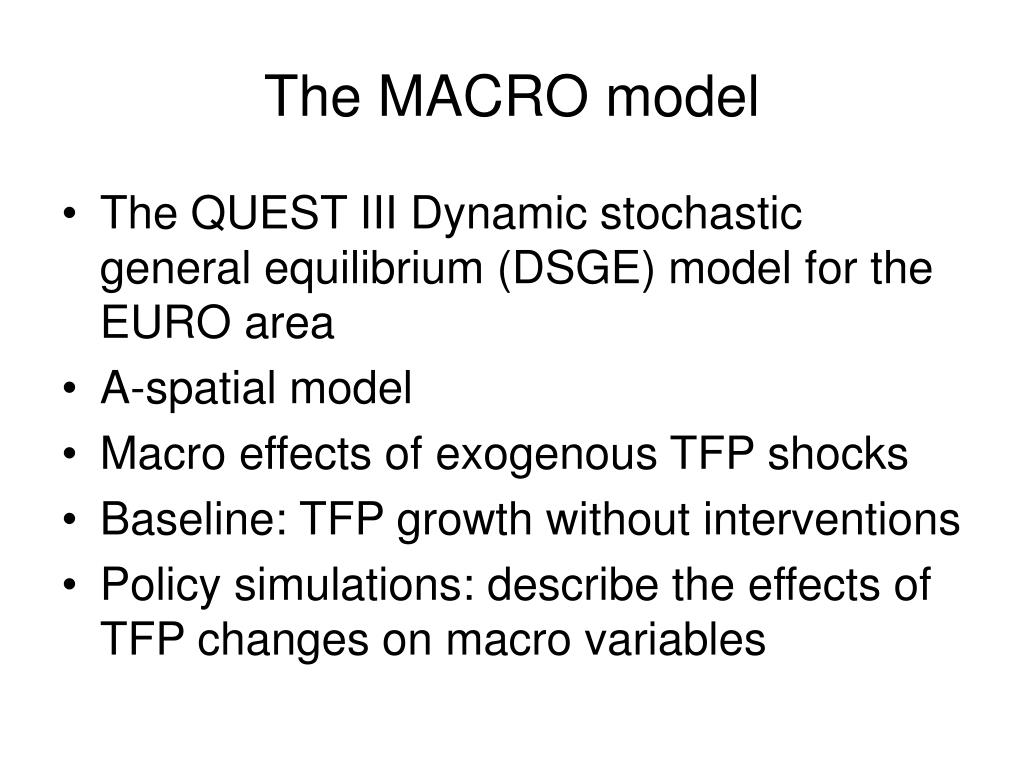 The MACRO model

• The QUEST III Dynamic stochastic general equilibrium (DSGE) model for the EURO area
• A-spatial model
• Macro effects of exogenous TFP shocks
• Baseline: TFP growth without interventions
• Policy simulations: describe the effects of TFP changes on macro variables